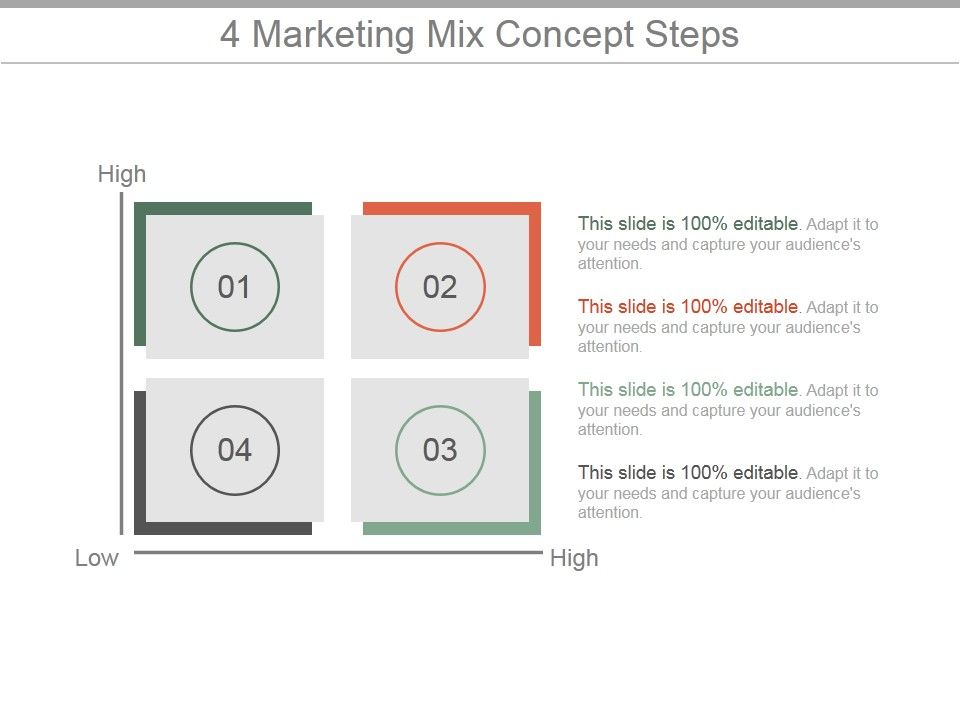 4 Marketing Mix Concept Steps

High

01

02

04

03

Low

High

This slide is 100% editable. Adapt it to your needs and capture your audience's attention.

This slide is 100% editable. Adapt it to your needs and capture your audience's attention.

This slide is 100% editable. Adapt it to your needs and capture your audience's attention.

This slide is 100% editable. Adapt it to your needs and capture your audience's attention.